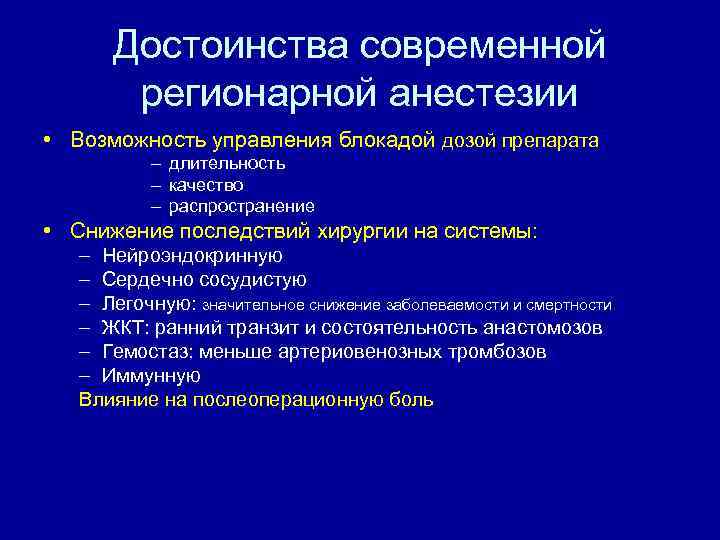 Достоинства современной регионарной анестезии

• Возможность управления блокадой дозой препарата
– длительность
– качество
– распространение
• Снижение последствий хирургии на системы:
– Нейроэндокринную
– Сердечно сосудистую
– Легочную: значительное снижение заболеваемости и смертности
– ЖКТ: ранний транзит и состоятельность анастомозов
– Гемостаз: меньше артериовенозных тромбозов
– Иммунную
Влияние на послеоперационную боль